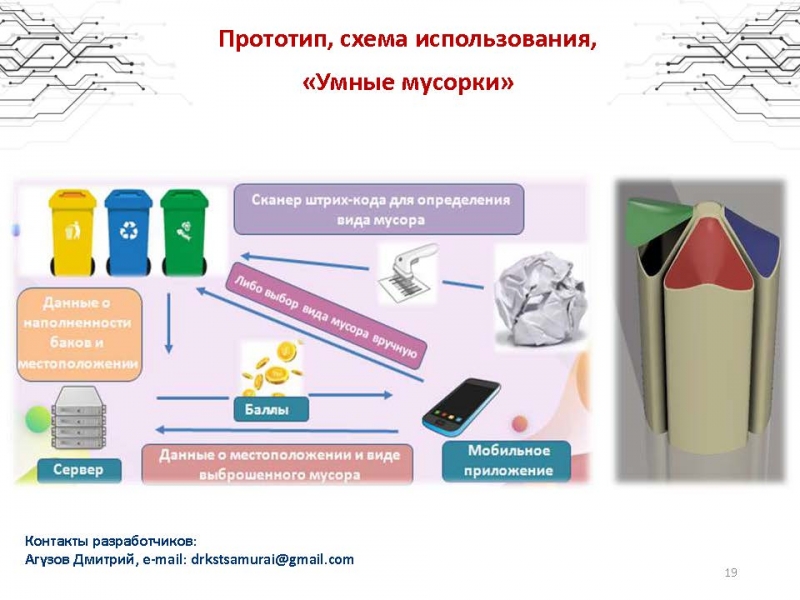 Прототип, схема использования,

«Умные мусорки»

Сканер штрих-кода для определения вида мусора

Либо выбор вида мусора вручную

Данные о наполненности баков и местоположении

Баллы

Сервер

Данные о местоположении и виде выброшенного мусора

Мобильное приложение

Контакты разработчиков:
Агузов Дмитрий, e-mail: drkstsamurai@gmail.com

19